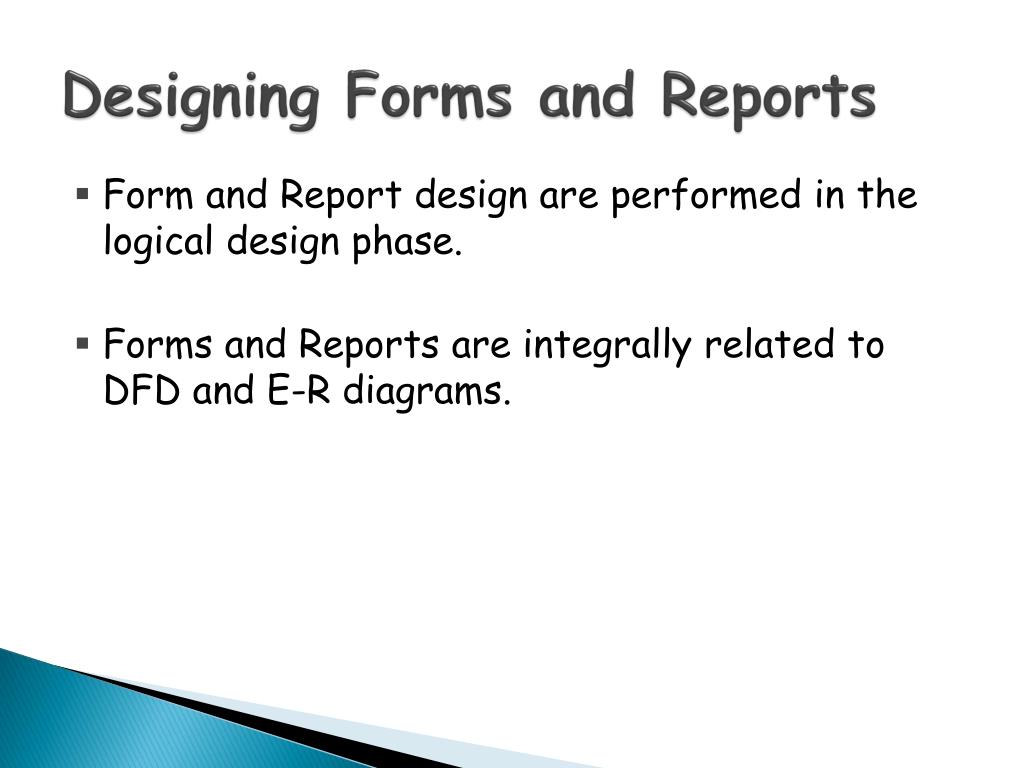 Designing Forms and Reports

▪ Form and Report design are performed in the logical design phase.

▪ Forms and Reports are integrally related to DFD and E-R diagrams.